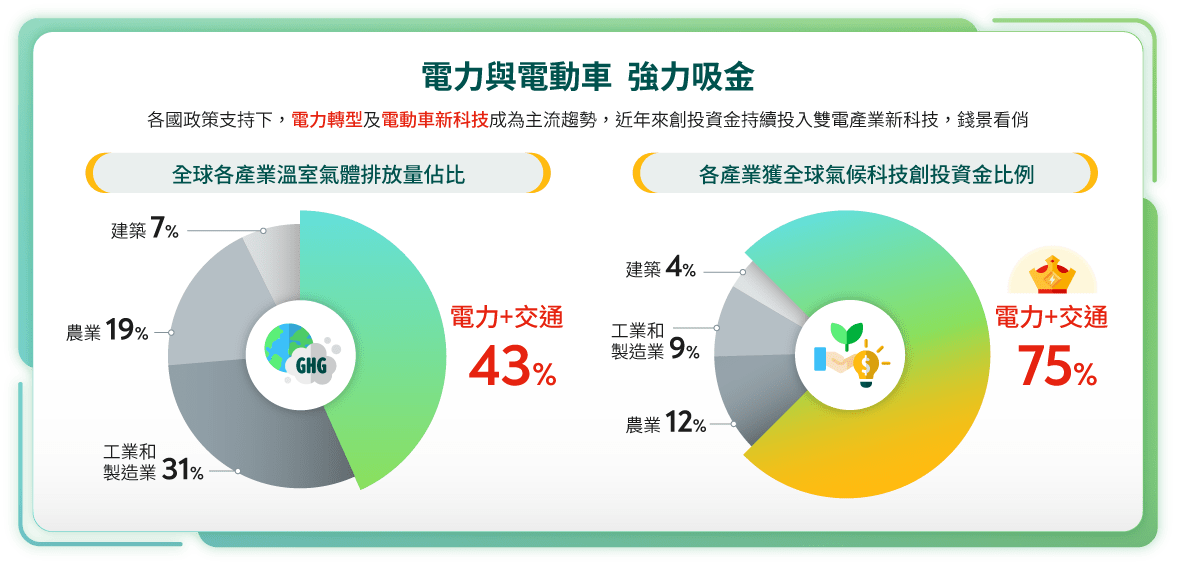 電力與電動車 強力吸金

各國政策支持下，電力轉型及電動車新科技成為主流趨勢，近年來創投資金持續投入雙電產業新科技，錢景看俏

全球各產業溫室氣體排放量佔比

建築 7%

農業 19%

工業和製造業 31%

GHG

電力+交通 43%

各產業獲全球氣候科技創投資金比例

建築 4%

工業和製造業 9%

農業 12%

電力+交通 75%